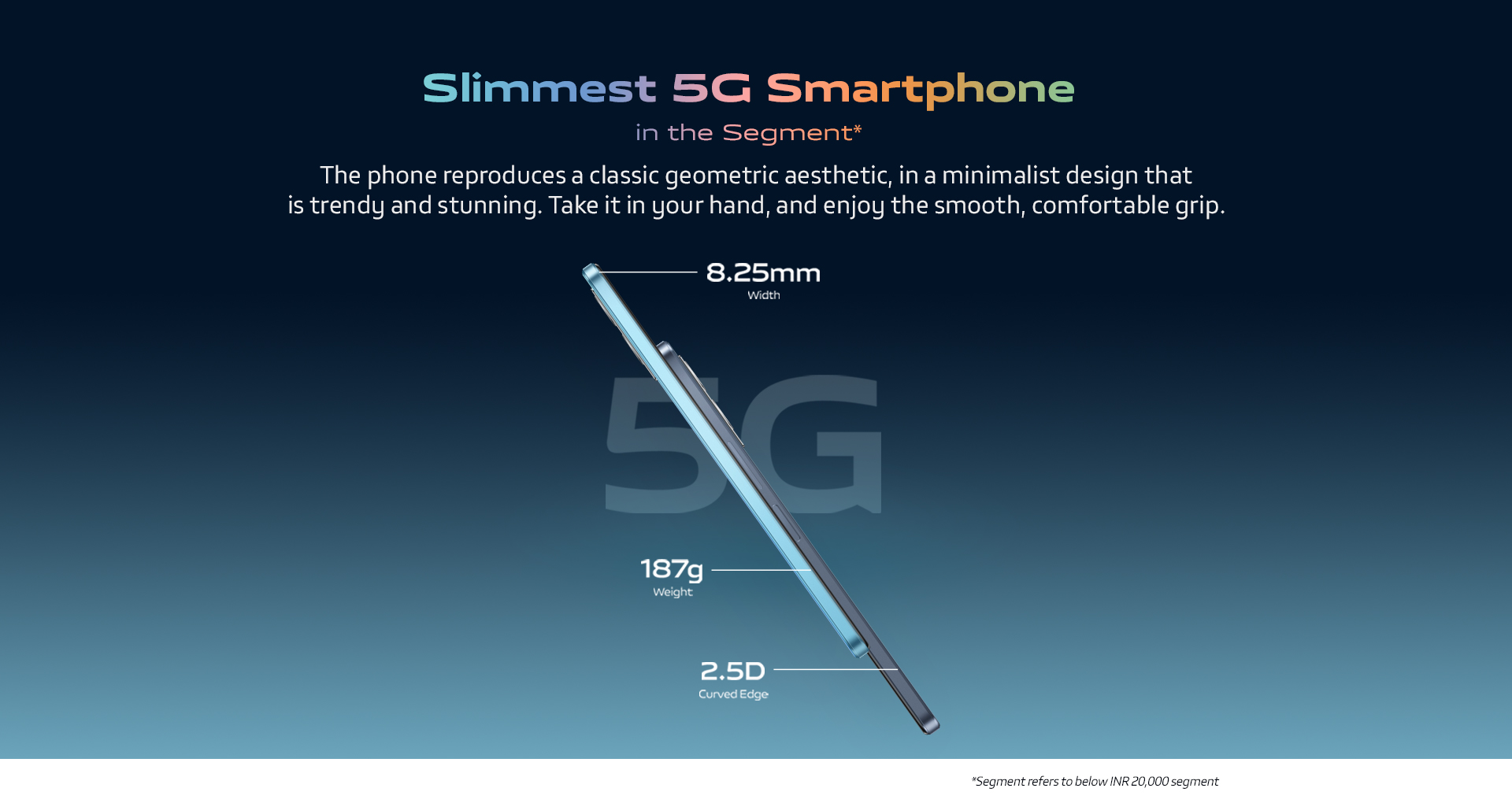 Slimmest 5G Smartphone
in the Segment*

The phone reproduces a classic geometric aesthetic, in a minimalist design that is trendy and stunning. Take it in your hand, and enjoy the smooth, comfortable grip.

8.25mm
Width

5G

187g
Weight

2.5D
Curved Edge

*Segment refers to below INR 20,000 segment